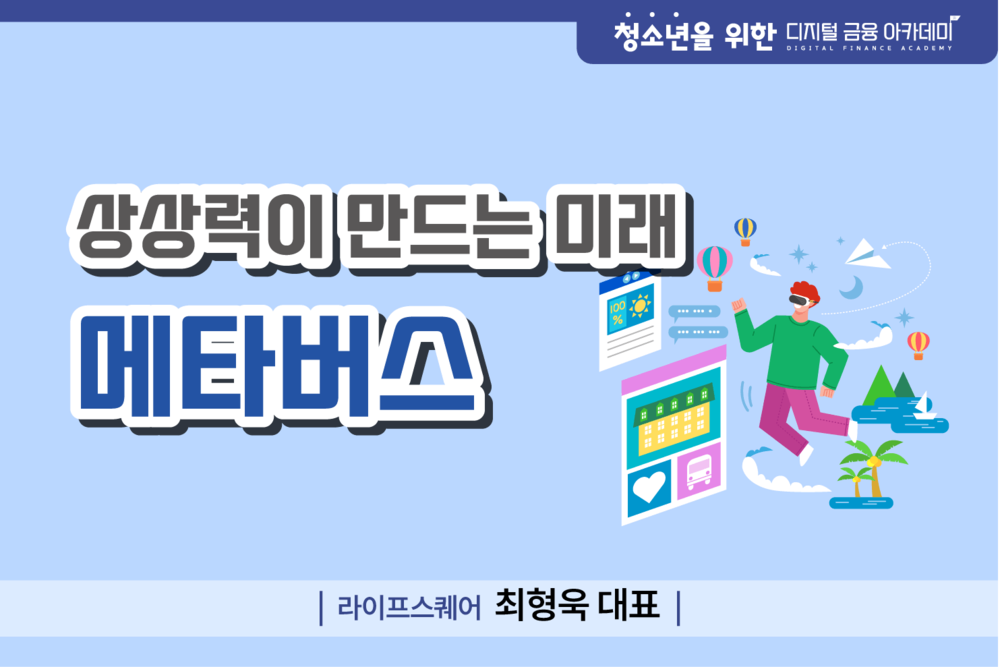 청소년을 위한 디지털 금융 아카데미
DIGITAL FINANCE ACADEMY

상상력이 만드는 미래
메타버스

100 %

| 라이프스퀘어 최형욱 대표 |